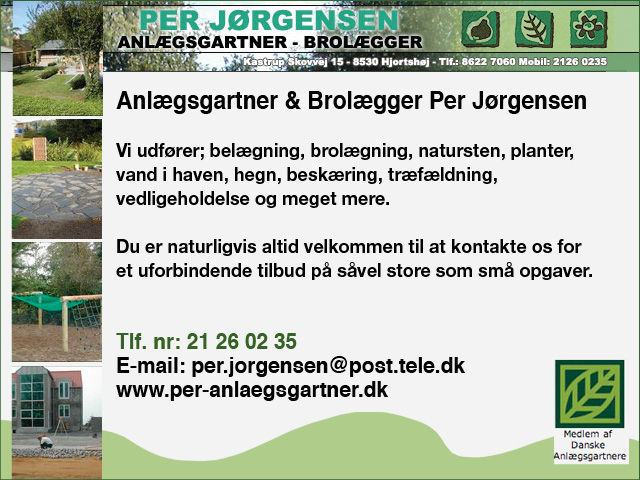 PER JØRGENSEN
ANLÆGSGARTNER - BROLÆGGER
Kastrup Skovvej 15 - 8530 Hjortshøj - Tlf.: 8622 7060 Mobil: 2126 0235

Anlægsgartner & Brolægger Per Jørgensen

Vi udfører; belægning, brolægning, natursten, planter, vand i haven, hegn, beskæring, træfældning, vedligeholdelse og meget mere.

Du er naturligvis altid velkommen til at kontakte os for et uforbindende tilbud på såvel store som små opgaver.

Tlf. nr: 21 26 02 35
E-mail: per.jorgensen@post.tele.dk
www.per-anlaegsgartner.dk

Medlem af Danske Anlægsgartnere